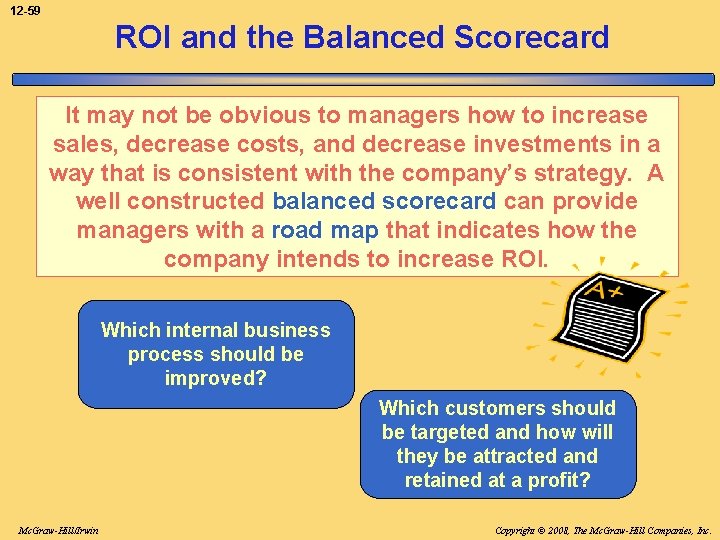 12-59

ROI and the Balanced Scorecard

It may not be obvious to managers how to increase sales, decrease costs, and decrease investments in a way that is consistent with the company's strategy. A well constructed balanced scorecard can provide managers with a road map that indicates how the company intends to increase ROI.

A+

Which internal business process should be improved?

Which customers should be targeted and how will they be attracted and retained at a profit?

McGraw-Hill/Irwin

Copyright © 2008, The McGraw-Hill Companies, Inc.